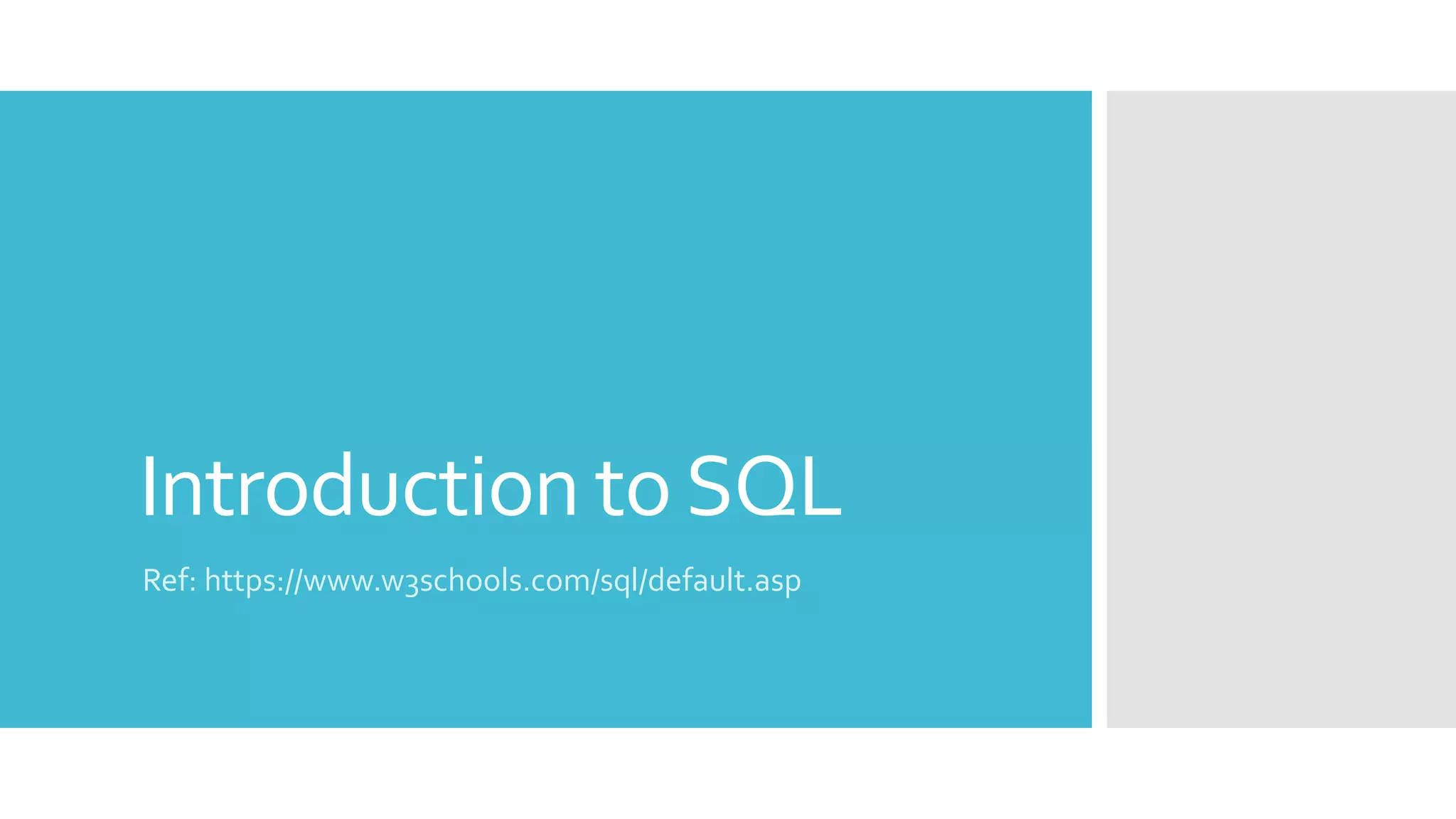 Introduction to SQL

Ref: https://www.w3schools.com/sql/default.asp